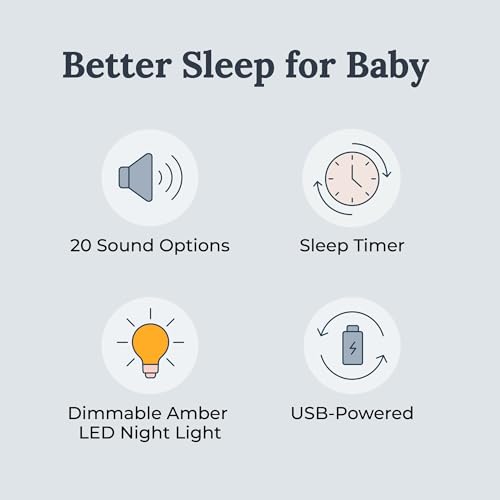 Better Sleep for Baby

20 Sound Options

Sleep Timer

Dimmable Amber LED Night Light

USB-Powered